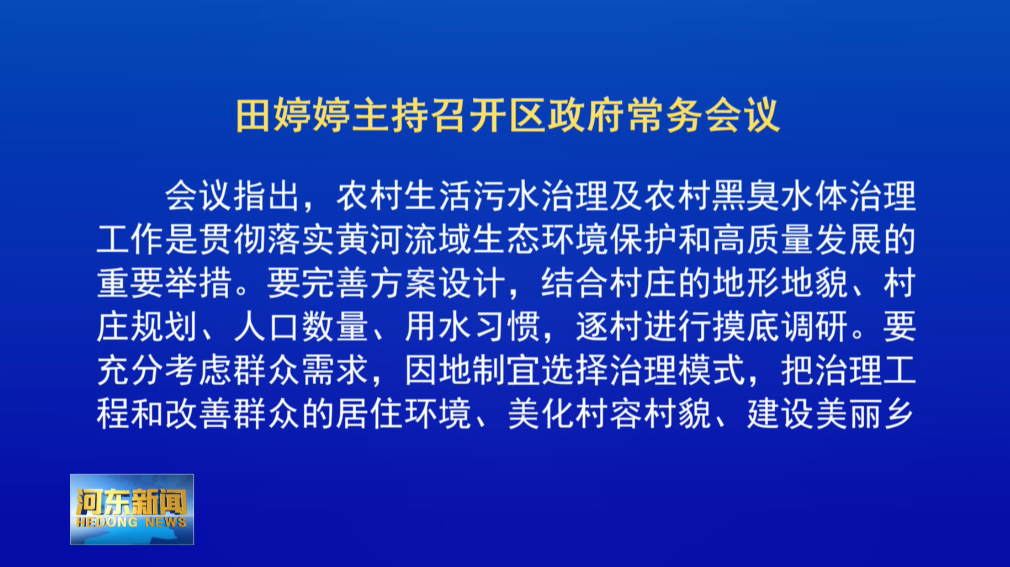 田婷婷主持召开区政府常务会议

会议指出，农村生活污水治理及农村黑臭水体治理工作是贯彻落实黄河流域生态环境保护和高质量发展的重要举措。要完善方案设计，结合村庄的地形地貌、村庄规划、人口数量、用水习惯，逐村进行摸底调研。要充分考虑群众需求，因地制宜选择治理模式，把治理工程和改善群众的居住环境、美化村容村貌、建设美丽乡

河东新闻
HEDONG NEWS